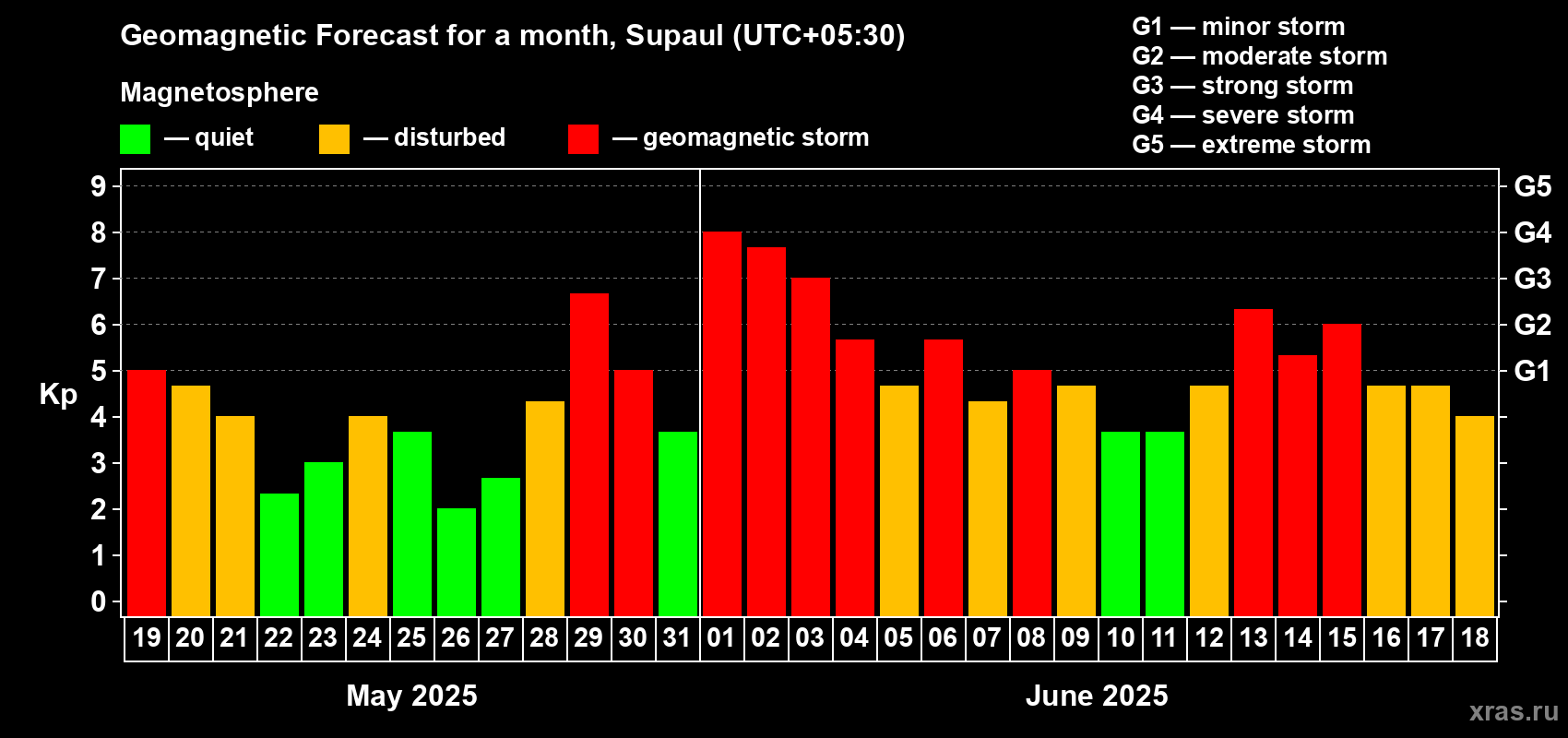 Geomagnetic Forecast for a month, Supaul (UTC+05:30)

Magnetosphere

— quiet — disturbed — geomagnetic storm

G1 — minor storm
G2 — moderate storm
G3 — strong storm
G4 — severe storm
G5 — extreme storm

Kp

9
8
7
6
5
4
3
2
1
0

G5
G4
G3
G2
G1

19 20 21 22 23 24 25 26 27 28 29 30 31 01 02 03 04 05 06 07 08 09 10 11 12 13 14 15 16 17 18

May 2025

June 2025

xras.ru